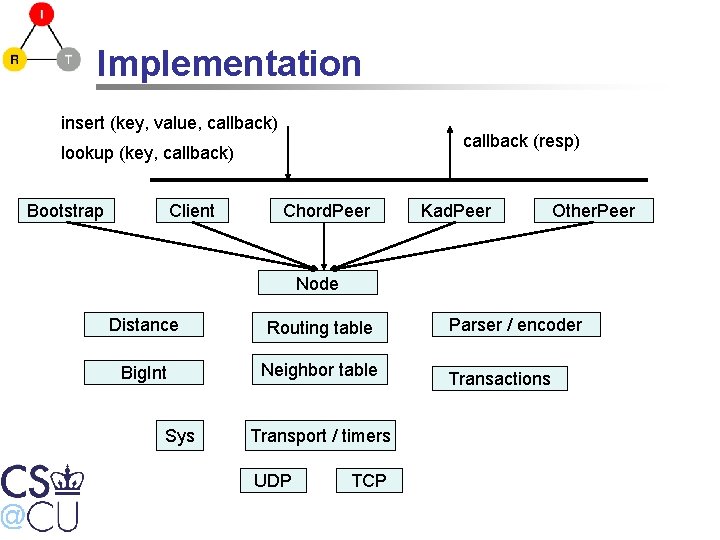 I
R
T

Implementation

insert (key, value, callback)
lookup (key, callback)

callback (resp)

Bootstrap
Client
ChordPeer
KadPeer
OtherPeer

Node

Distance
Routing table
Parser / encoder

BigInt
Neighbor table
Transactions

Sys
Transport / timers

UDP
TCP

CS
@CU